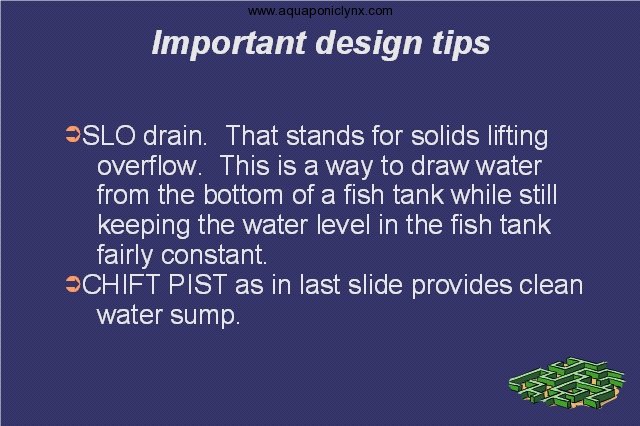 www.aquaponiclynx.com

Important design tips

➲SLO drain. That stands for solids lifting overflow. This is a way to draw water from the bottom of a fish tank while still keeping the water level in the fish tank fairly constant.

➲CHIFT PIST as in last slide provides clean water sump.